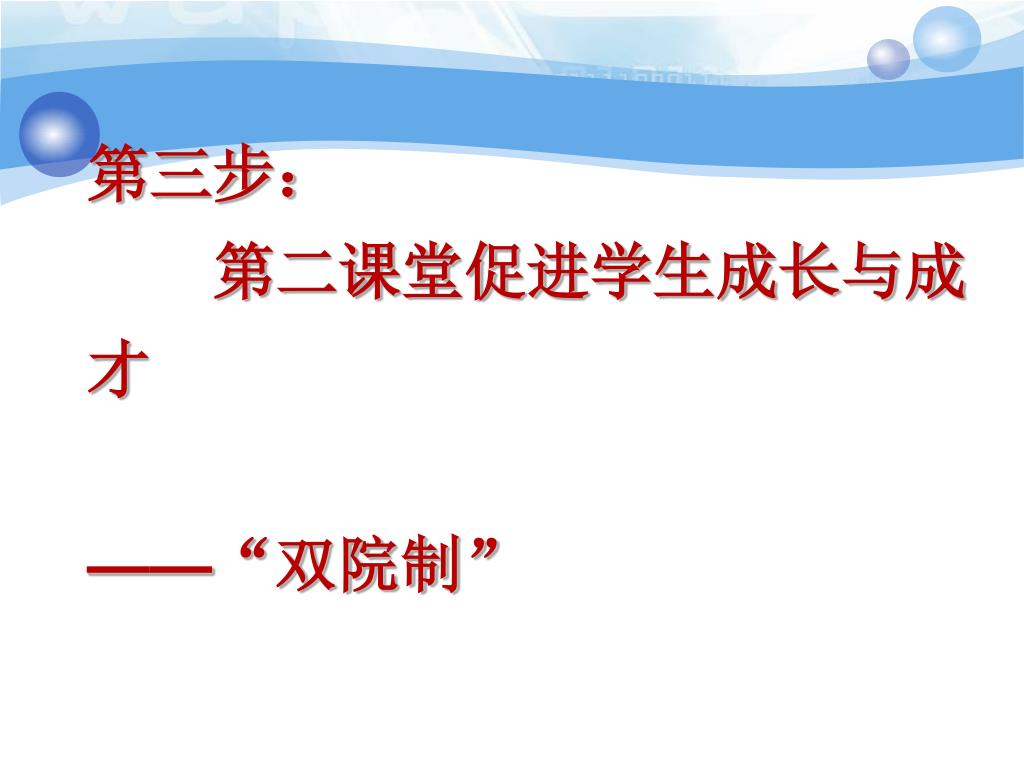 第三步：

第二课堂促进学生成长与成才

——“双院制”